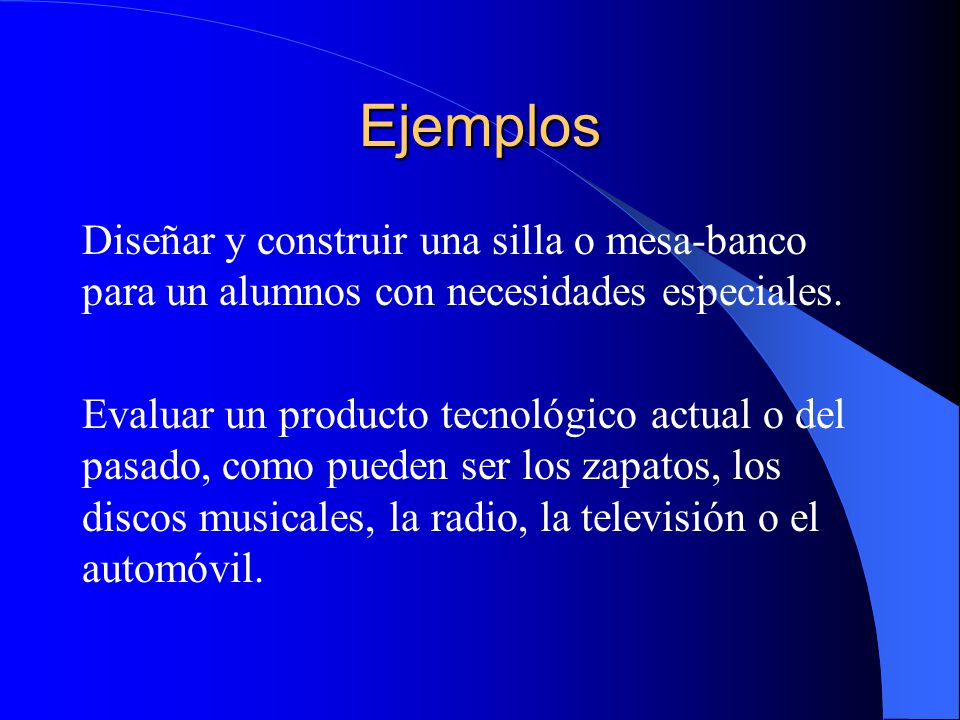 Ejemplos

Diseñar y construir una silla o mesa-banco para un alumnos con necesidades especiales.

Evaluar un producto tecnológico actual o del pasado, como pueden ser los zapatos, los discos musicales, la radio, la televisión o el automóvil.